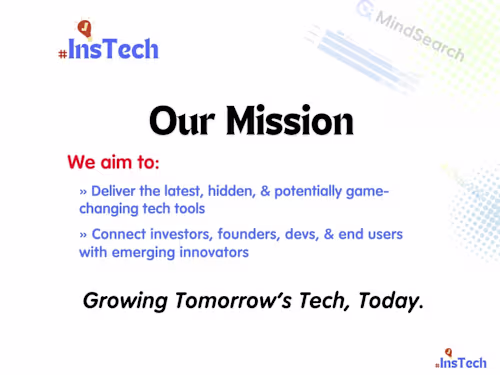 #InsTech

MindSearch

Our Mission

We aim to:

» Deliver the latest, hidden, & potentially game-changing tech tools

» Connect investors, founders, devs, & end users with emerging innovators

Growing Tomorrow's Tech, Today.

#InsTech